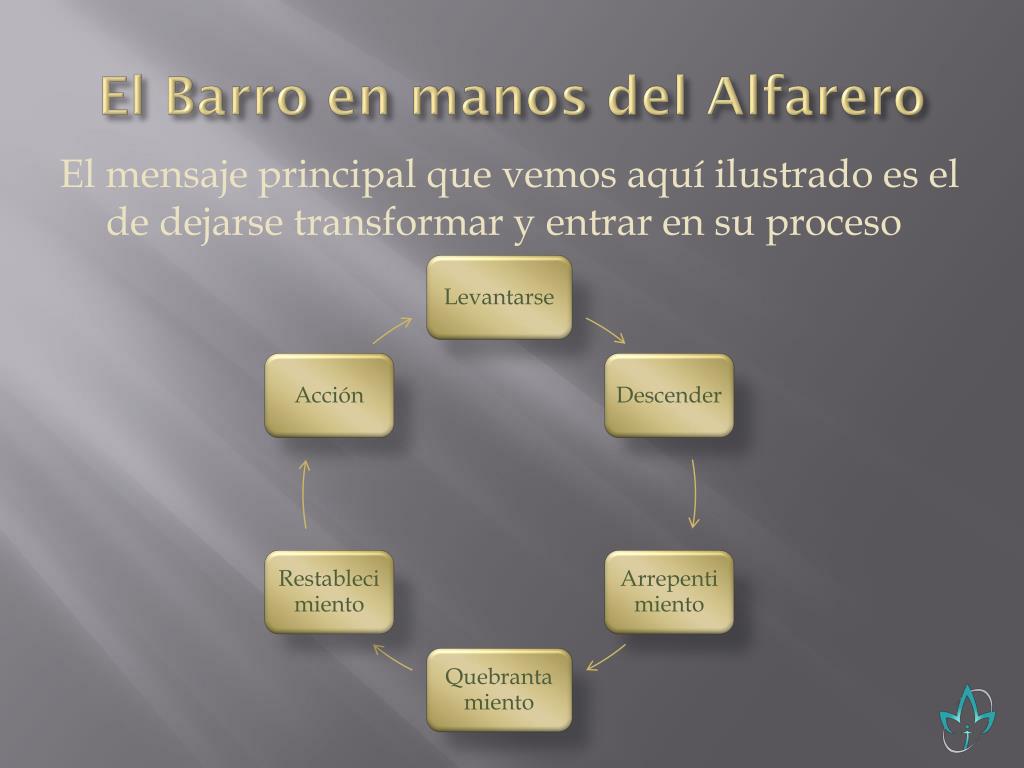 El Barro en manos del Alfarero

El mensaje principal que vemos aquí ilustrado es el de dejarse transformar y entrar en su proceso

Levantarse

Descender

Arrepenti miento

Quebranta miento

Restableci miento

Acción